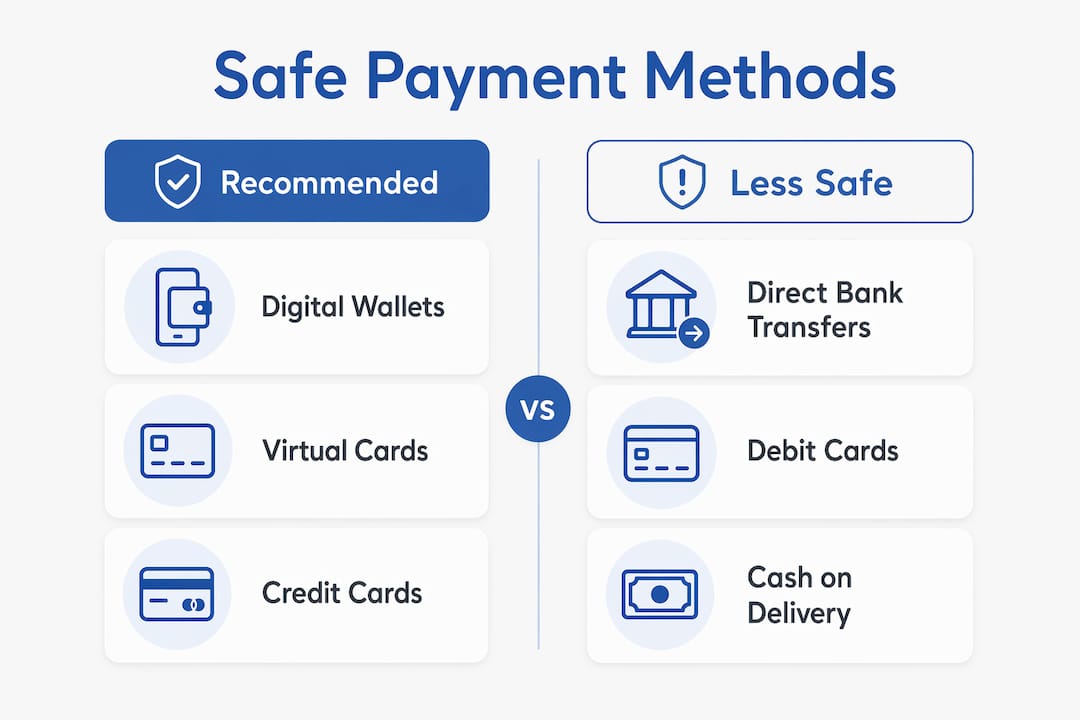 Safe Payment Methods

Recommended

Digital Wallets

Virtual Cards

Credit Cards

VS

Less Safe

Direct Bank Transfers

Debit Cards

Cash on Delivery